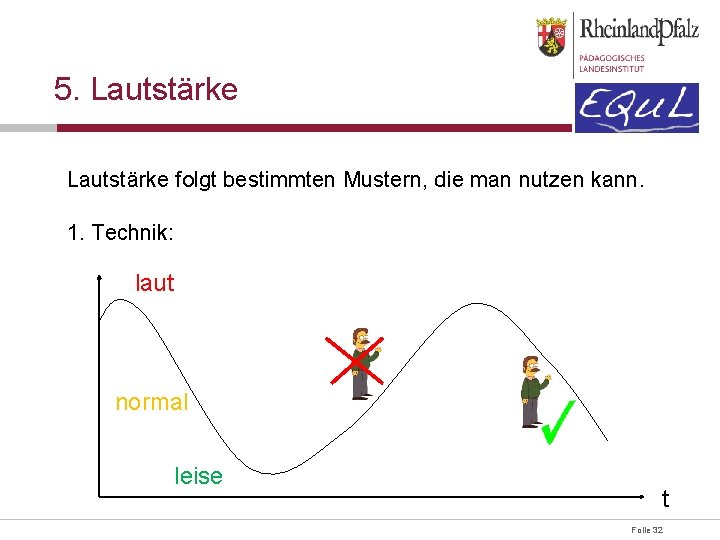 RheinlandPfalz
PÄDAGOGISCHES LANDESINSTITUT

EQuL

5. Lautstärke

Lautstärke folgt bestimmten Mustern, die man nutzen kann.

1. Technik:

laut

normal

leise

t

Folie 32